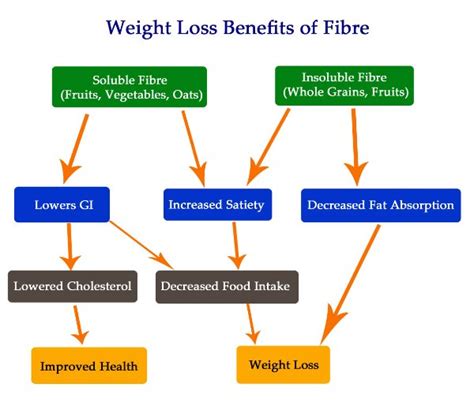 Weight Loss Benefits of Fibre

Soluble Fibre (Fruits, Vegetables, Oats)

Insoluble Fibre (Whole Grains, Fruits)

Lowers GI

Increased Satiety

Decreased Fat Absorption

Lowered Cholesterol

Decreased Food Intake

Improved Health

Weight Loss